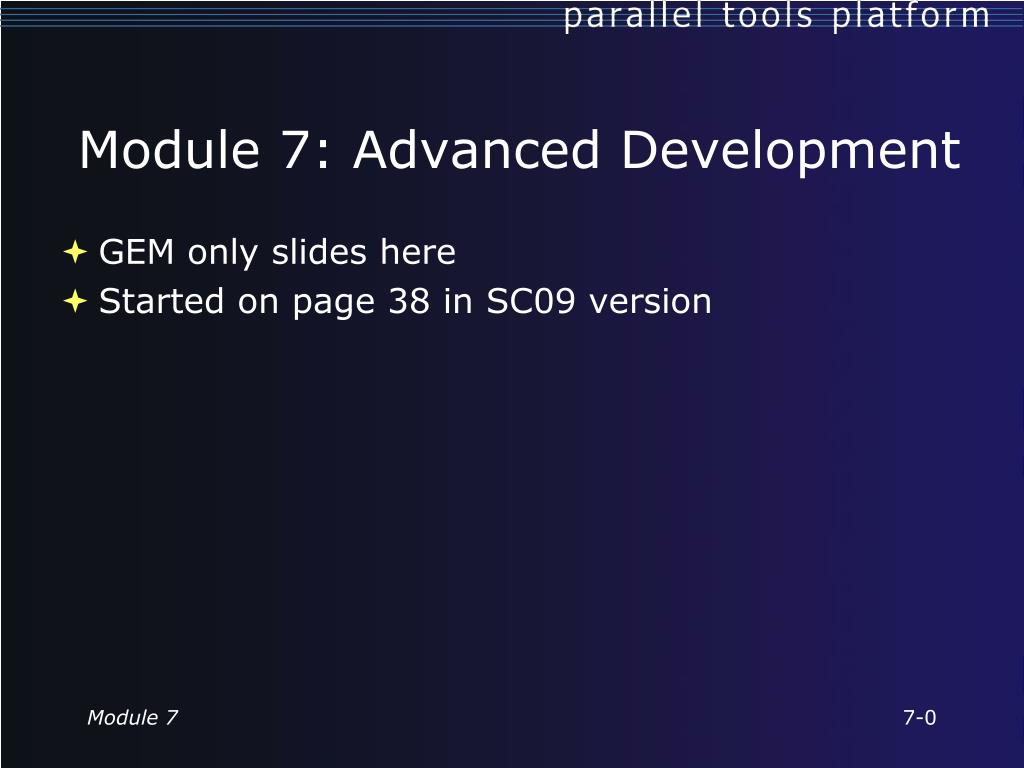 parallel tools platform

Module 7: Advanced Development

GEM only slides here
Started on page 38 in SC09 version

Module 7

7-0